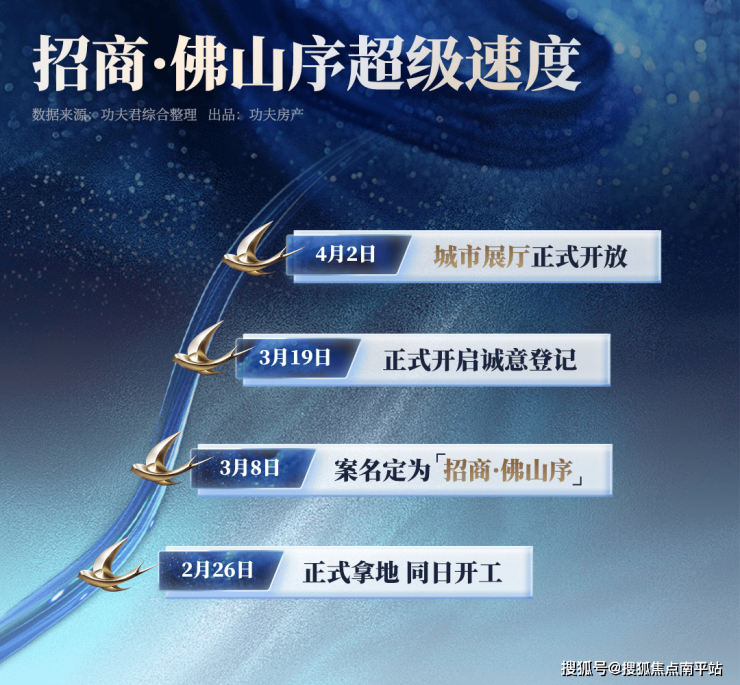 招商·佛山序超级速度

数据来源：功夫君综合整理 出品：功夫房产

4月2日 城市展厅正式开放

3月19日 正式开启诚意登记

3月8日 案名定为「招商·佛山序」

2月26日 正式拿地 同日开工

搜狐号@搜狐焦点南平站